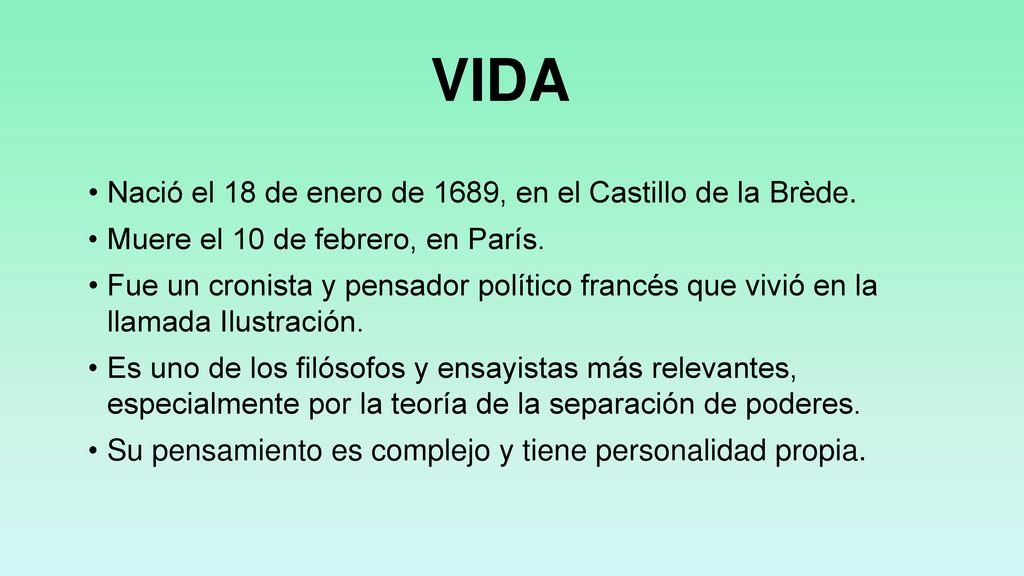 VIDA

• Nació el 18 de enero de 1689, en el Castillo de la Brède.
• Muere el 10 de febrero, en París.
• Fue un cronista y pensador político francés que vivió en la llamada Ilustración.
• Es uno de los filósofos y ensayistas más relevantes, especialmente por la teoría de la separación de poderes.
• Su pensamiento es complejo y tiene personalidad propia.